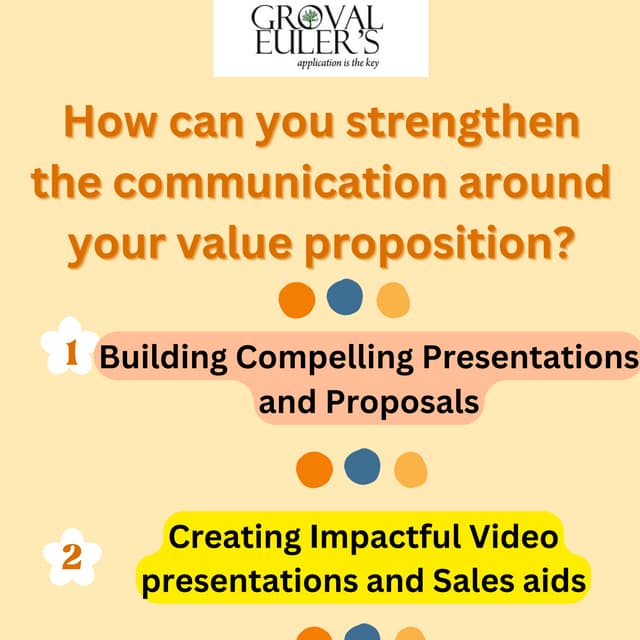 GROVAL EULER'S
application is the key

How can you strengthen the communication around your value proposition?

1 Building Compelling Presentations and Proposals

2 Creating Impactful Video presentations and Sales aids